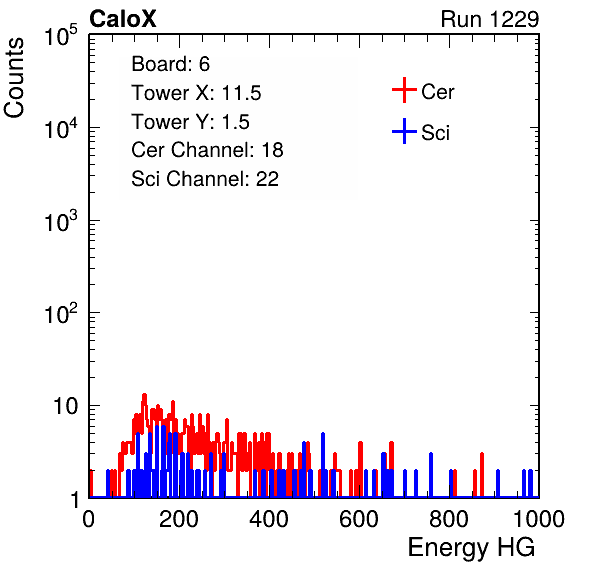 CaloX

Run 1229

Counts

$10^5$

$10^4$

$10^3$

$10^2$

10

1

Board: 6

Tower X: 11.5

Tower Y: 1.5

Cer Channel: 18

Sci Channel: 22

Cer

Sci

0

200

400

600

800

1000

Energy HG